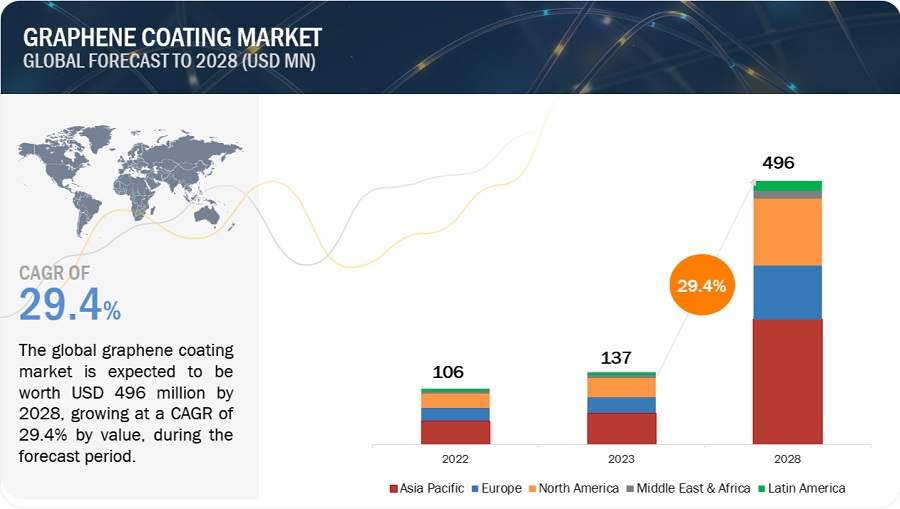 GRAPHENE COATING MARKET
GLOBAL FORECAST TO 2028 (USD MN)

CAGR OF
29.4%

The global graphene coating market is expected to be worth USD 496 million by 2028, growing at a CAGR of 29.4% by value, during the forecast period.

106
137
496
29.4%

2022
2023
2028

Asia Pacific
Europe
North America
Middle East & Africa
Latin America